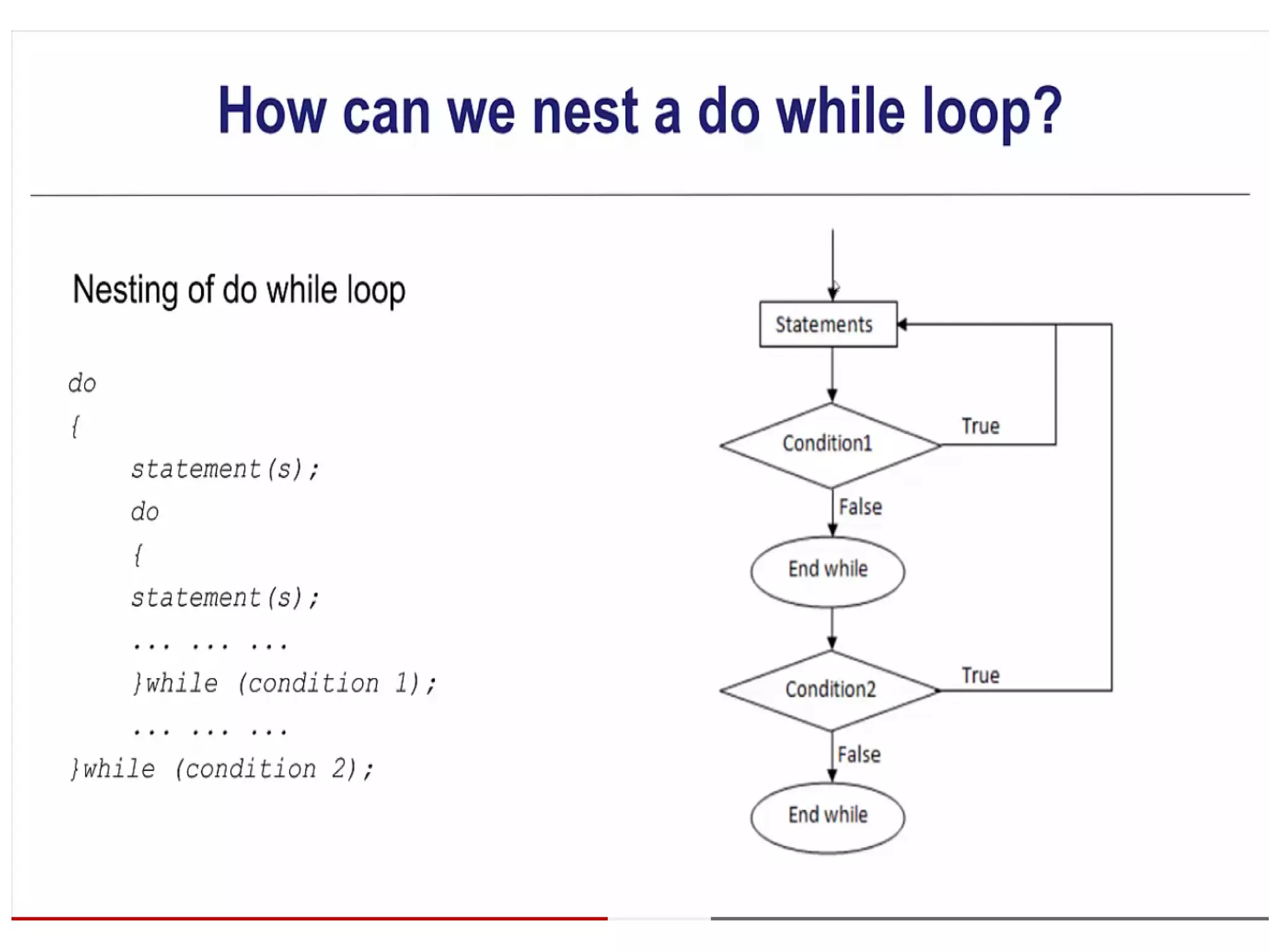 How can we nest a do while loop?

Nesting of do while loop

do
{
statement(s);
do
{
statement(s);
... ... ...
}while (condition 1);
... ... ...
}while (condition 2);

Statements

Condition1

True

False

End while

Condition2

True

False

End while